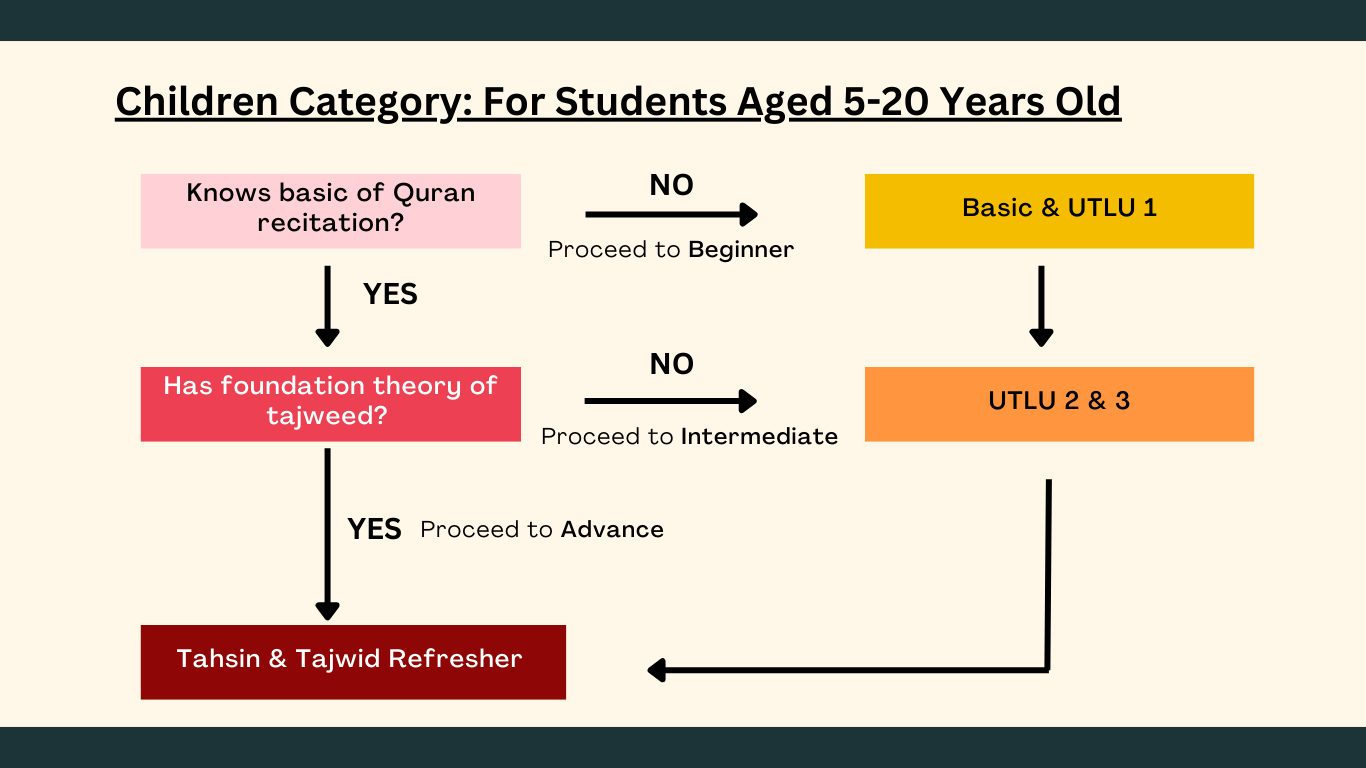 Children Category: For Students Aged 5-20 Years Old

Knows basic of Quran recitation?

NO

Proceed to Beginner

Basic & UTLU 1

YES

Has foundation theory of tajweed?

NO

Proceed to Intermediate

UTLU 2 & 3

YES Proceed to Advance

Tahsin & Tajwid Refresher